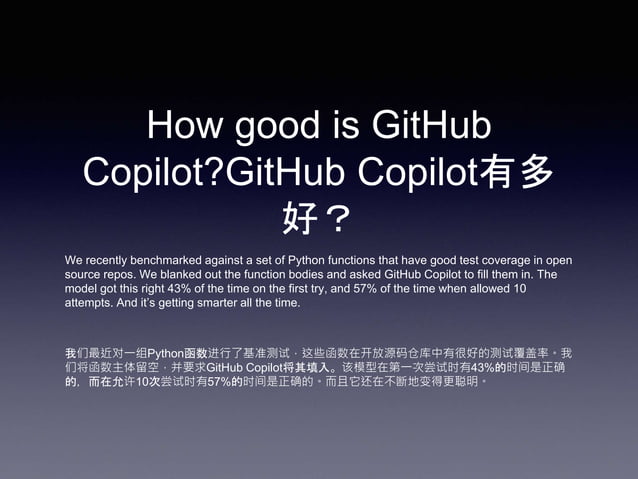 How good is GitHub Copilot?GitHub Copilot有多好？

We recently benchmarked against a set of Python functions that have good test coverage in open source repos. We blanked out the function bodies and asked GitHub Copilot to fill them in. The model got this right 43% of the time on the first try, and 57% of the time when allowed 10 attempts. And it's getting smarter all the time.

我们最近对一组Python函数进行了基准测试，这些函数在开放源码仓库中有很好的测试覆盖率。我们将函数主体留空，并要求GitHub Copilot将其填入。该模型在第一次尝试时有43%的时间是正确的，而在允许10次尝试时有57%的时间是正确的。而且它还在不断地变得更聪明。